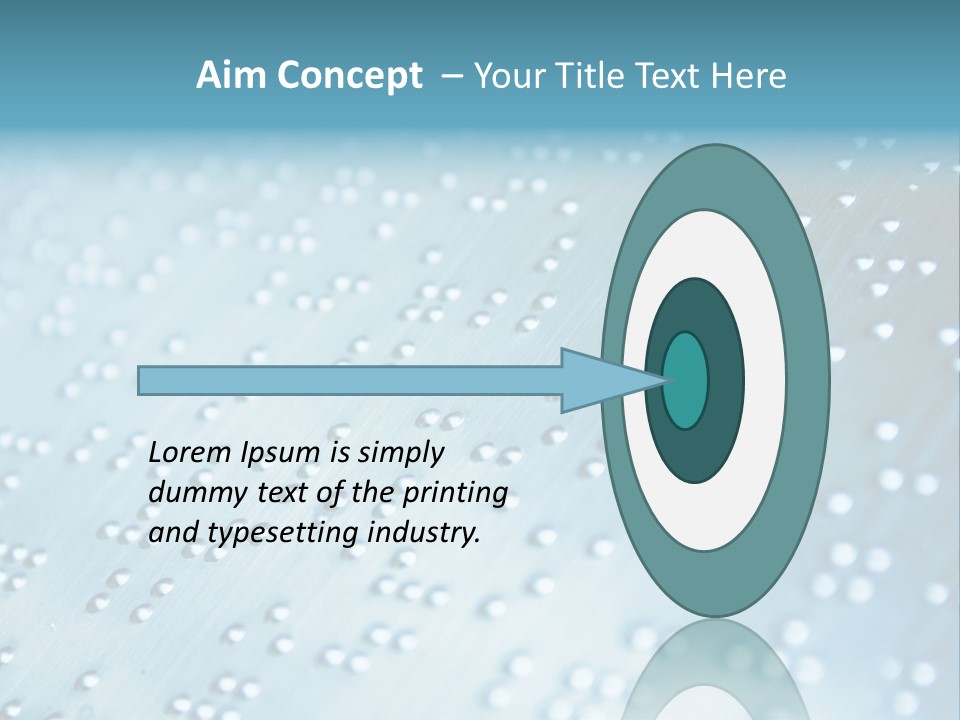 Aim Concept – Your Title Text Here

Lorem Ipsum is simply dummy text of the printing and typesetting industry.